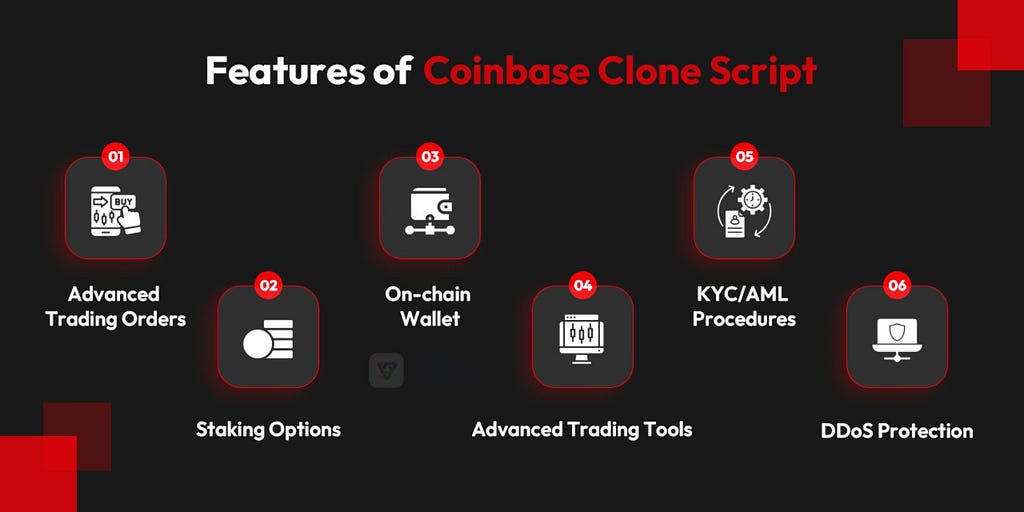 Features of Coinbase Clone Script

01
BUY
Advanced Trading Orders

02
Staking Options

03
On-chain Wallet

04
Advanced Trading Tools

05
KYC/AML Procedures

06
DDoS Protection